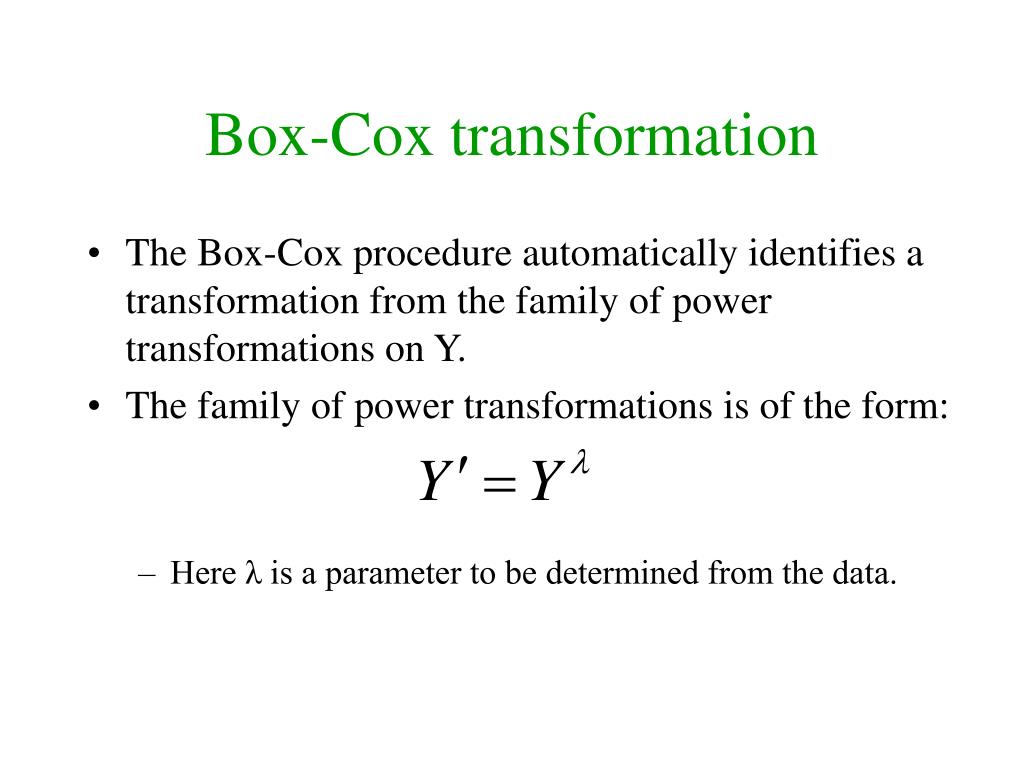 Box-Cox transformation

• The Box-Cox procedure automatically identifies a transformation from the family of power transformations on Y.
• The family of power transformations is of the form:

$Y' = Y^{\lambda}$

– Here $\lambda$ is a parameter to be determined from the data.